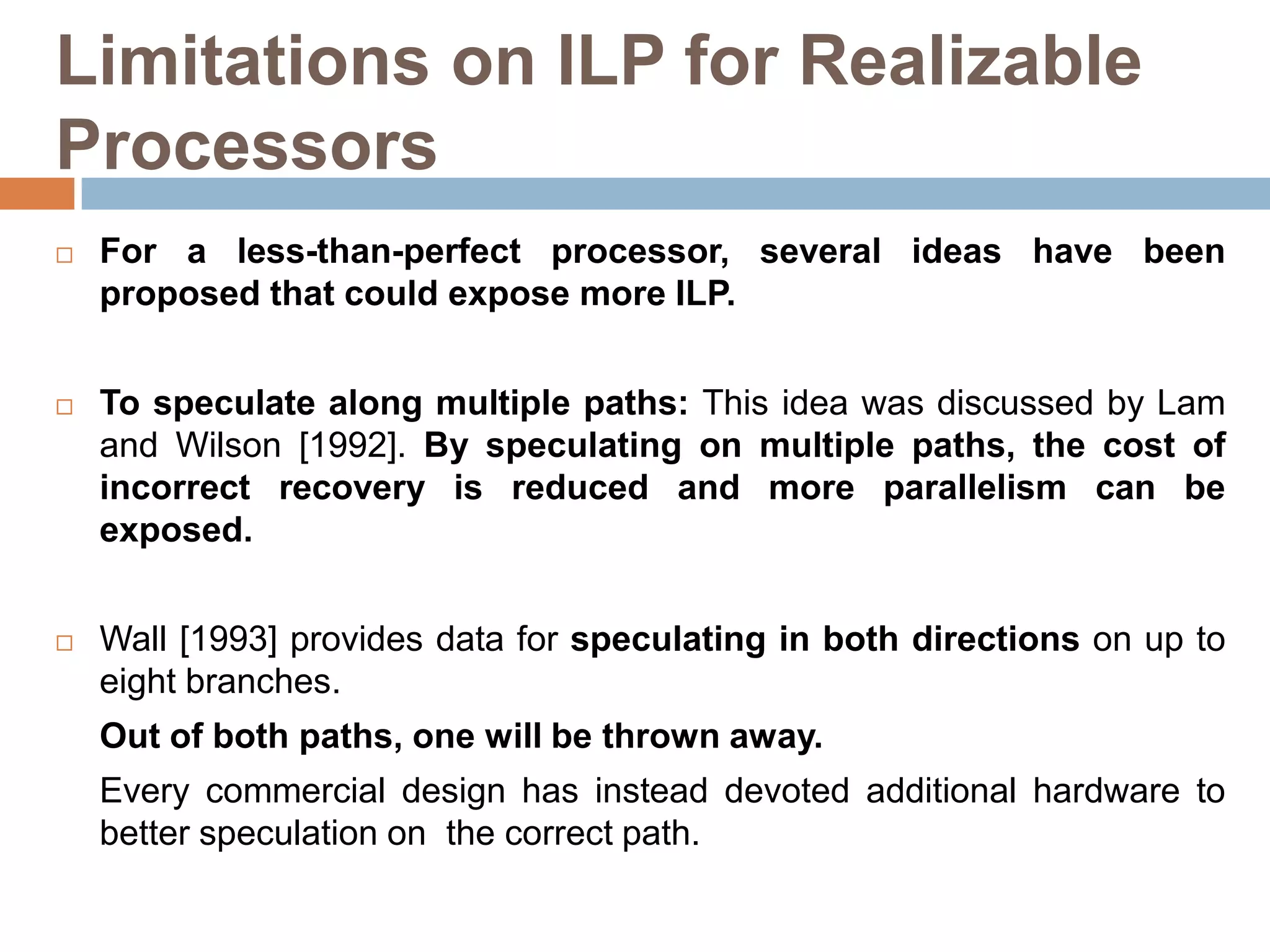 Limitations on ILP for Realizable Processors

□ For a less-than-perfect processor, several ideas have been proposed that could expose more ILP.

□ To speculate along multiple paths: This idea was discussed by Lam and Wilson [1992]. By speculating on multiple paths, the cost of incorrect recovery is reduced and more parallelism can be exposed.

□ Wall [1993] provides data for speculating in both directions on up to eight branches.

Out of both paths, one will be thrown away.

Every commercial design has instead devoted additional hardware to better speculation on the correct path.